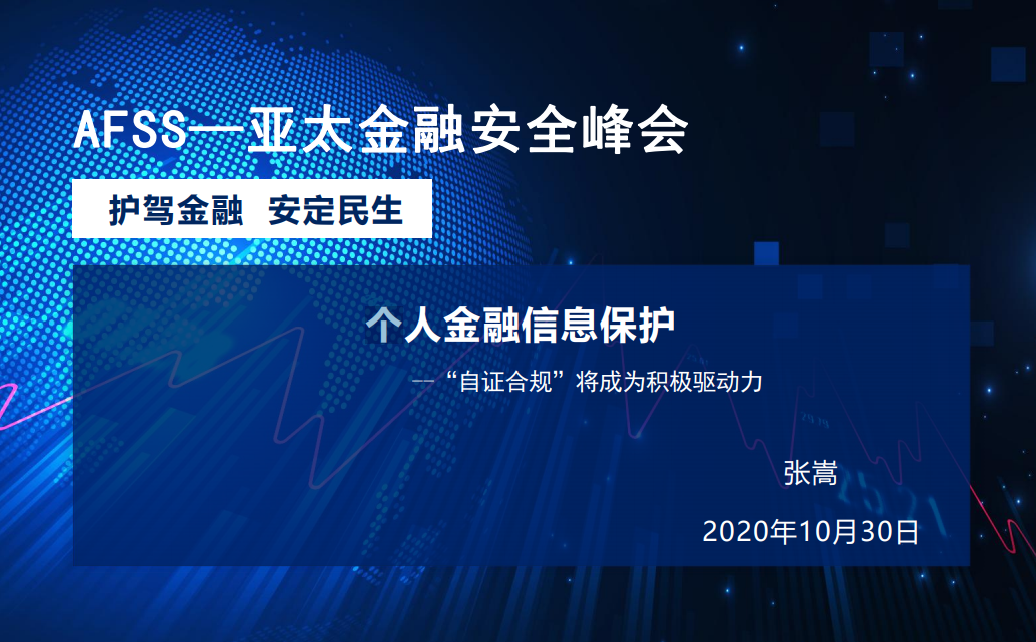 AFSS—亚太金融安全峰会

护驾金融 安定民生

个人金融信息保护

—“自证合规”将成为积极驱动力

张嵩

2020年10月30日